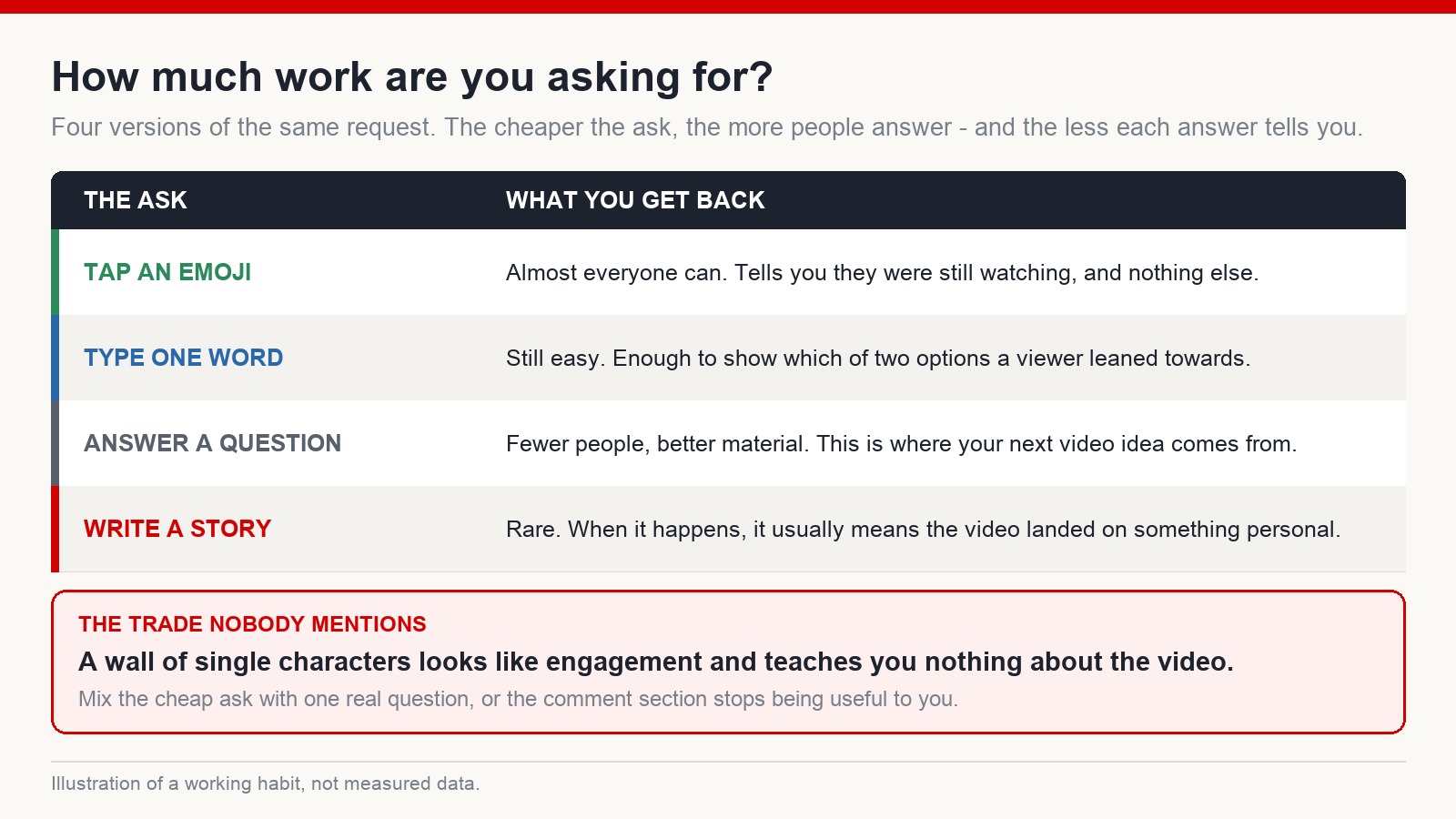 How much work are you asking for?

Four versions of the same request. The cheaper the ask, the more people answer - and the less each answer tells you.

| THE ASK | WHAT YOU GET BACK |
|---|---|
| TAP AN EMOJI | Almost everyone can. Tells you they were still watching, and nothing else. |
| TYPE ONE WORD | Still easy. Enough to show which of two options a viewer leaned towards. |
| ANSWER A QUESTION | Fewer people, better material. This is where your next video idea comes from. |
| WRITE A STORY | Rare. When it happens, it usually means the video landed on something personal. |

THE TRADE NOBODY MENTIONS

A wall of single characters looks like engagement and teaches you nothing about the video.

Mix the cheap ask with one real question, or the comment section stops being useful to you.

Illustration of a working habit, not measured data.